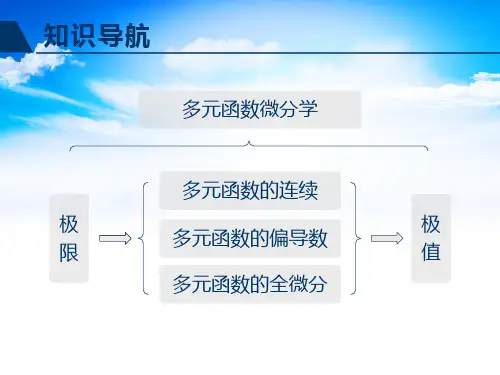 知识导航

多元函数微分学

极限

多元函数的连续

多元函数的偏导数

多元函数的全微分

极值